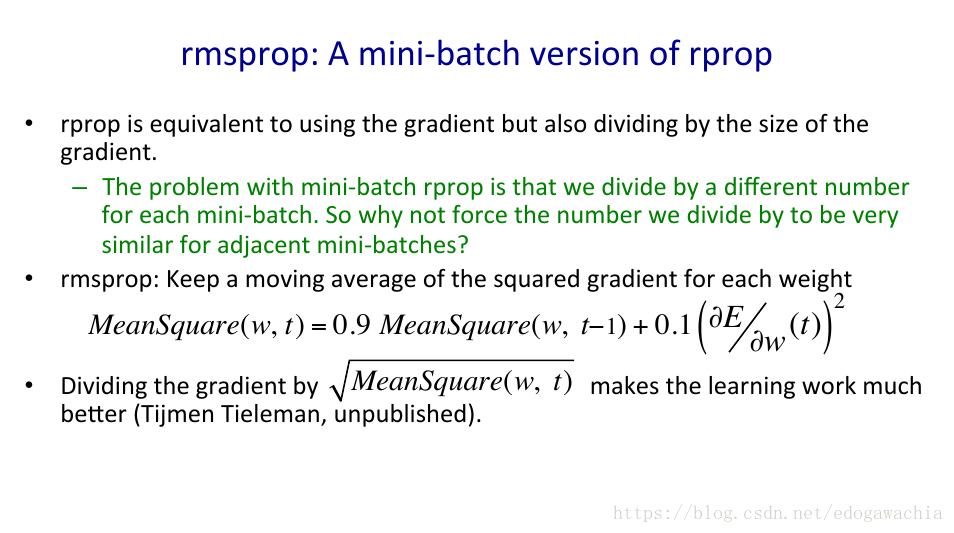 rmsprop: A mini-batch version of rprop

• rprop is equivalent to using the gradient but also dividing by the size of the gradient.

– The problem with mini-batch rprop is that we divide by a different number for each mini-batch. So why not force the number we divide by to be very similar for adjacent mini-batches?

• rmsprop: Keep a moving average of the squared gradient for each weight

$MeanSquare(w, t) = 0.9\ MeanSquare(w,\ t-1) + 0.1\left(\partial E/\partial w\,(t)\right)^2$

• Dividing the gradient by $\sqrt{MeanSquare(w,\ t)}$ makes the learning work much better (Tijmen Tieleman, unpublished).

https://blog.csdn.net/edogawachia